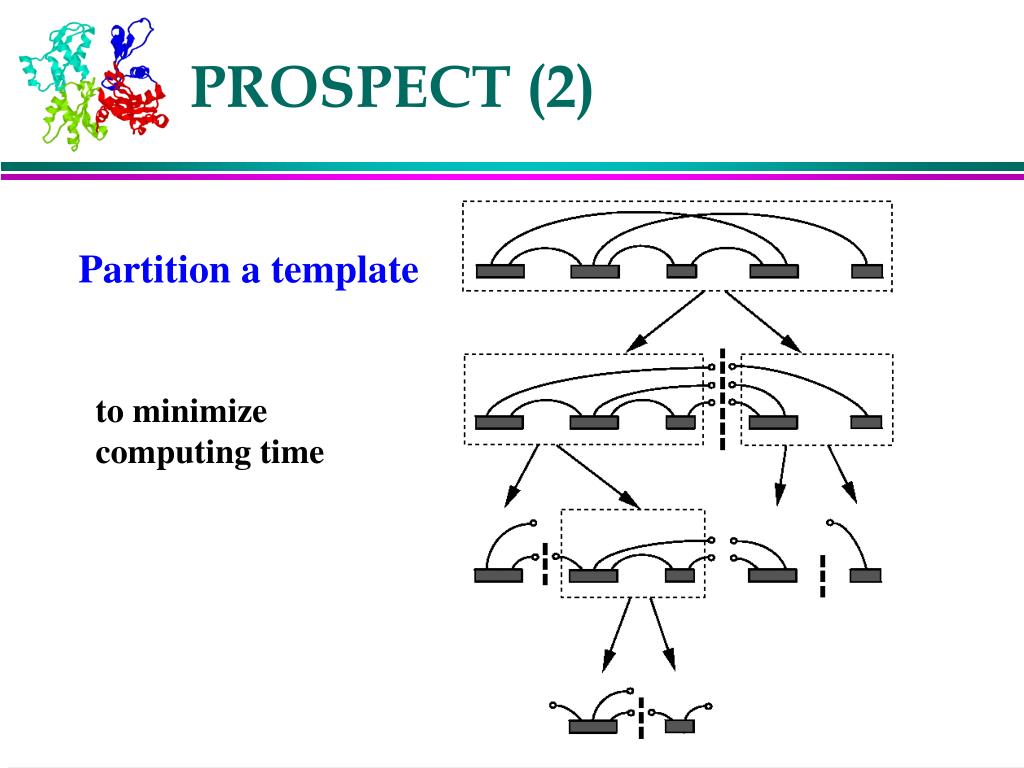 PROSPECT (2)

Partition a template

to minimize computing time